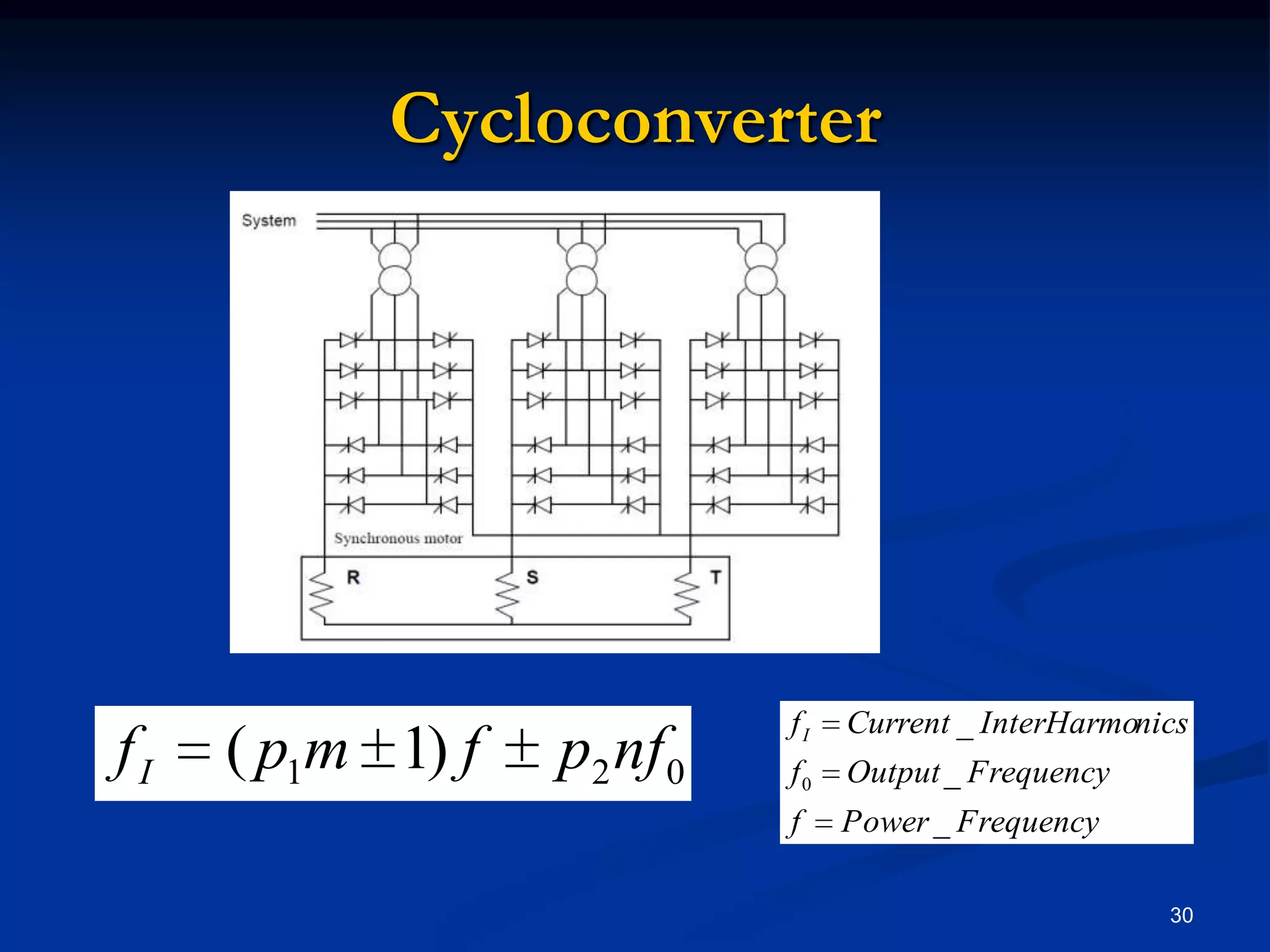 Cycloconverter

System

Synchronous motor

R

S

T

$f_I = (p_1 m \pm 1) f \pm p_2 n f_0$

$f_I = Current\_InterHarmonics$
$f_0 = Output\_Frequency$
$f = Power\_Frequency$

30